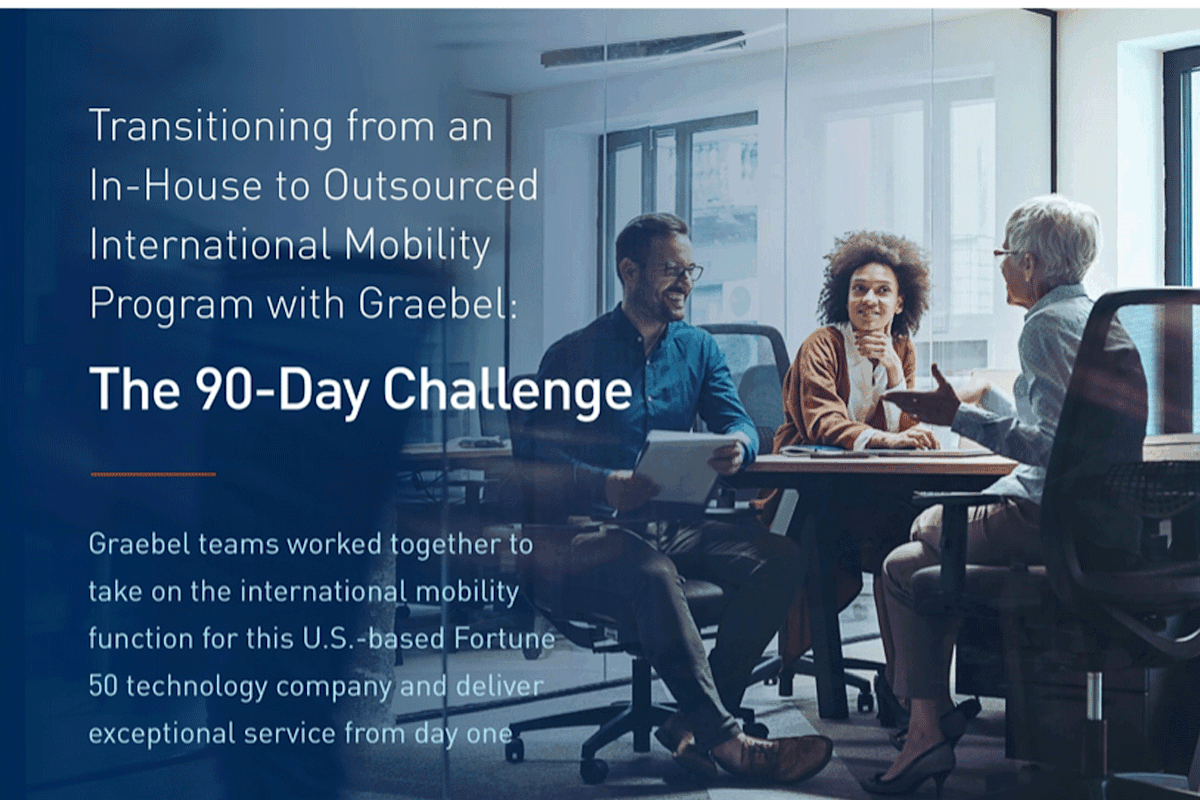 Transitioning from an In-House to Outsourced International Mobility Program with Graebel:

The 90-Day Challenge

Graebel teams worked together to take on the international mobility function for this U.S.-based Fortune 50 technology company and deliver exceptional service from day one